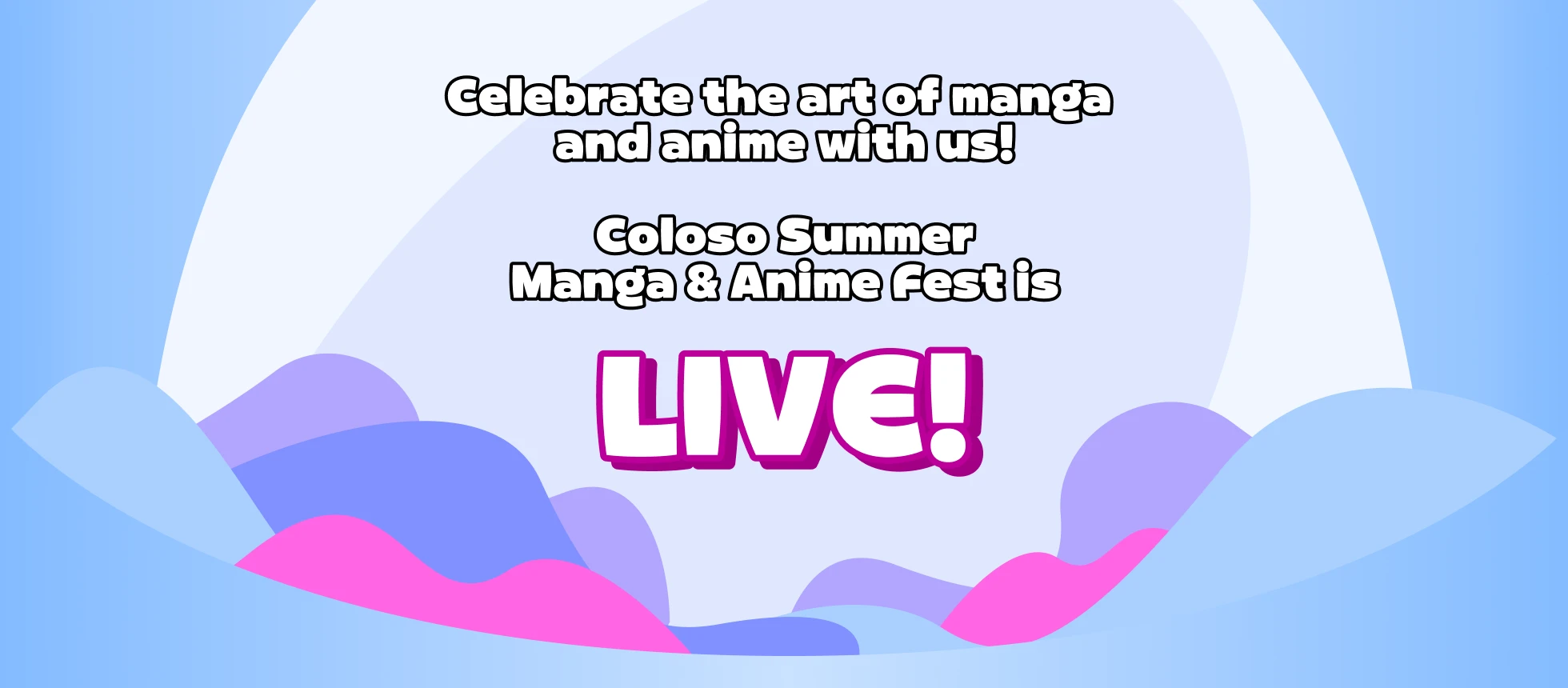 Celebrate the art of manga and anime with us!

Coloso Summer Manga & Anime Fest is

LIVE!